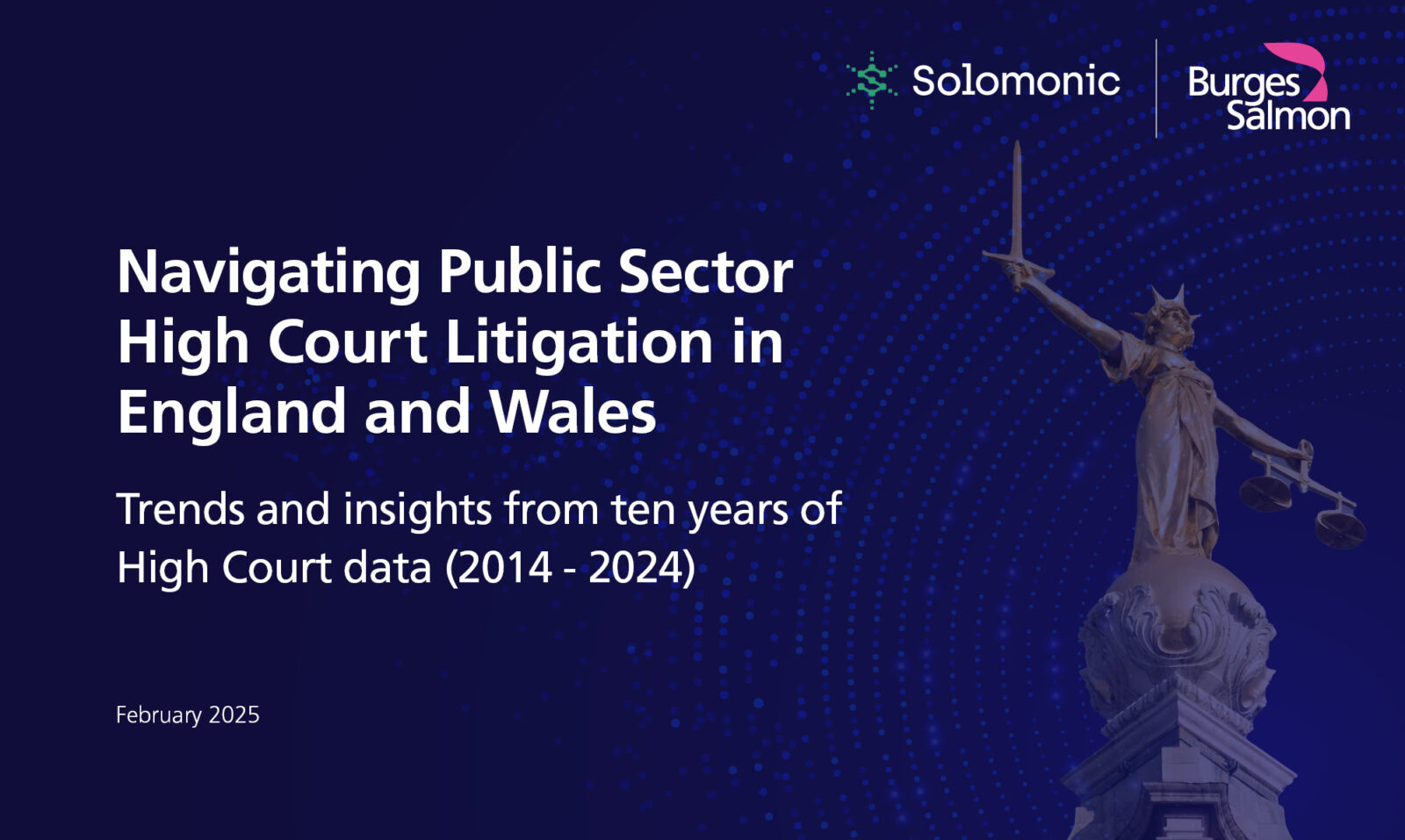 Solomonic

Burges Salmon

Navigating Public Sector High Court Litigation in England and Wales

Trends and insights from ten years of High Court data (2014 - 2024)

February 2025